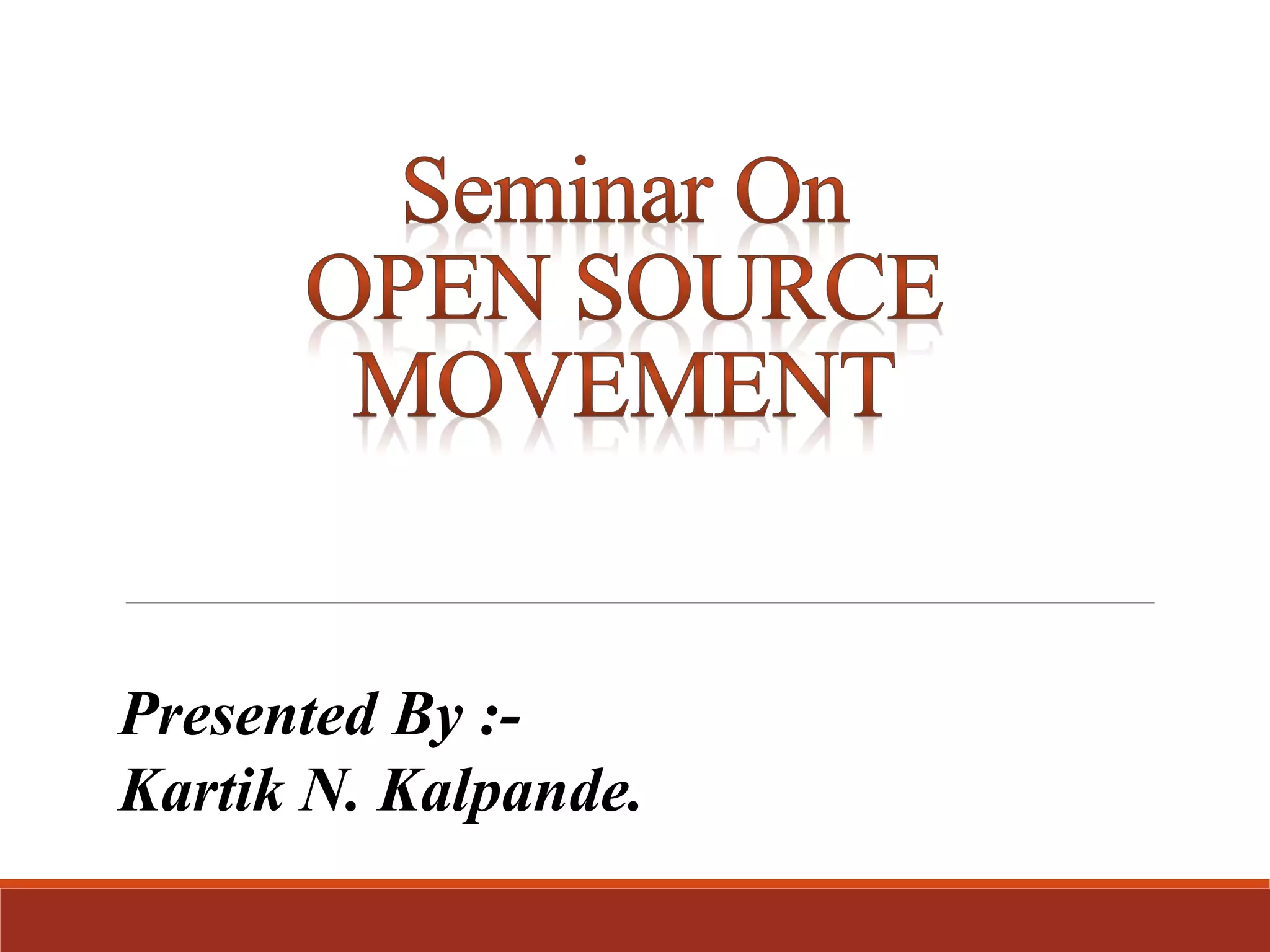 Seminar On
OPEN SOURCE
MOVEMENT

Presented By :-
Kartik N. Kalpande.